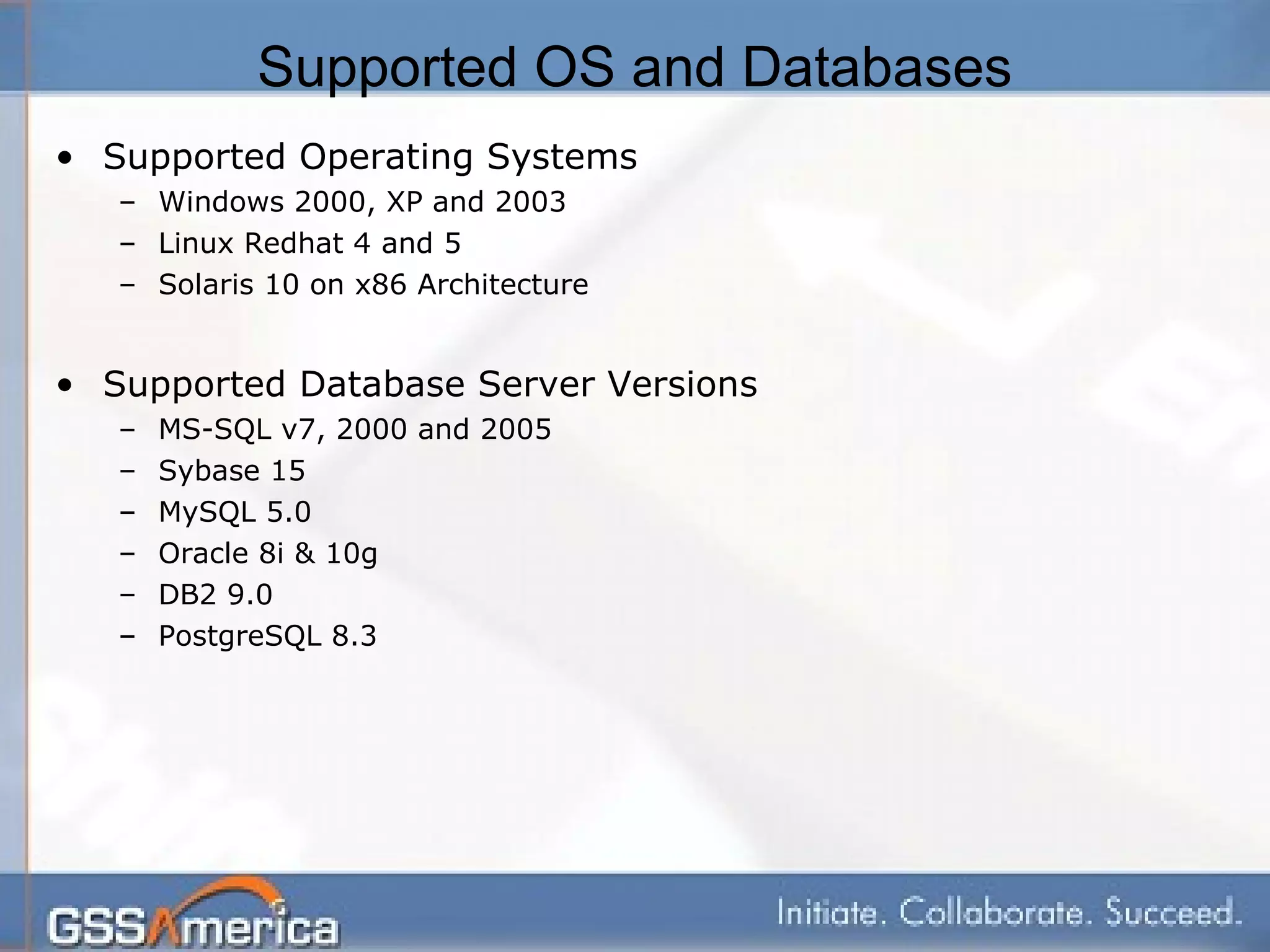 Supported OS and Databases

• Supported Operating Systems
– Windows 2000, XP and 2003
– Linux Redhat 4 and 5
– Solaris 10 on x86 Architecture

• Supported Database Server Versions
– MS-SQL v7, 2000 and 2005
– Sybase 15
– MySQL 5.0
– Oracle 8i & 10g
– DB2 9.0
– PostgreSQL 8.3

GSSAmerica

Initiate. Collaborate. Succeed.